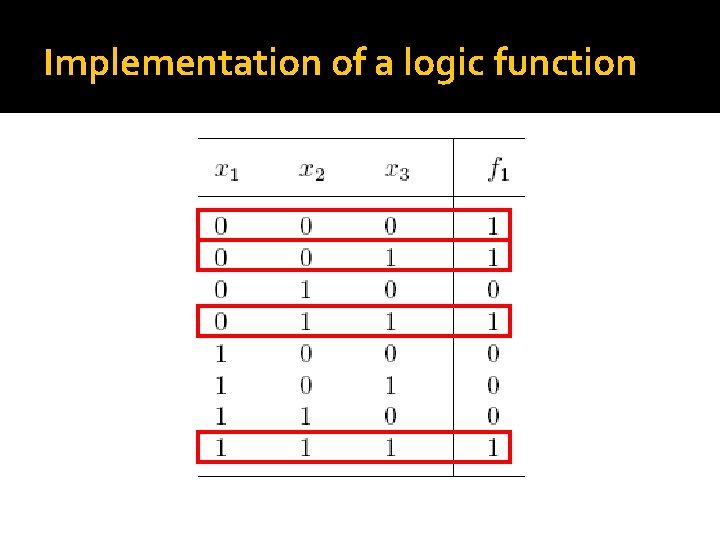 Implementation of a logic function

| $x_1$ | $x_2$ | $x_3$ | $f_1$ |
|---|---|---|---|
| 0 | 0 | 0 | 1 |
| 0 | 0 | 1 | 1 |
| 0 | 1 | 0 | 0 |
| 0 | 1 | 1 | 1 |
| 1 | 0 | 0 | 0 |
| 1 | 0 | 1 | 0 |
| 1 | 1 | 0 | 0 |
| 1 | 1 | 1 | 1 |